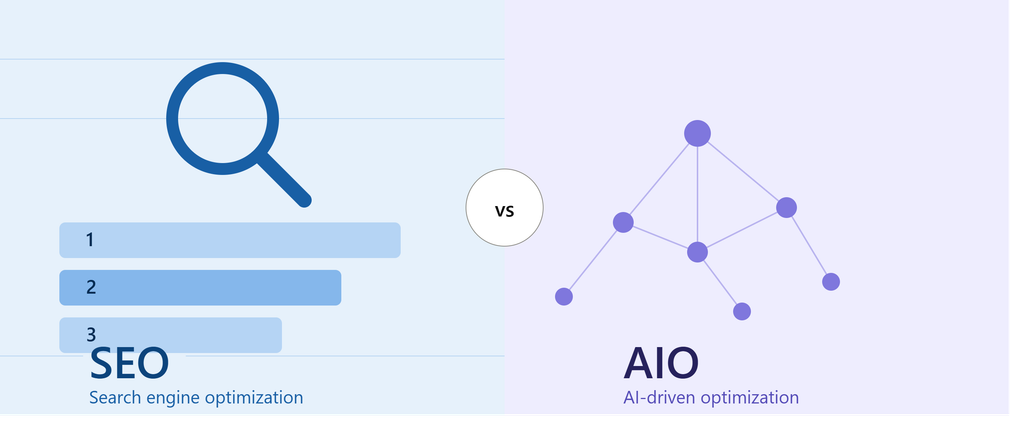 1
2
3
SEO
Search engine optimization
vs
AIO
AI-driven optimization